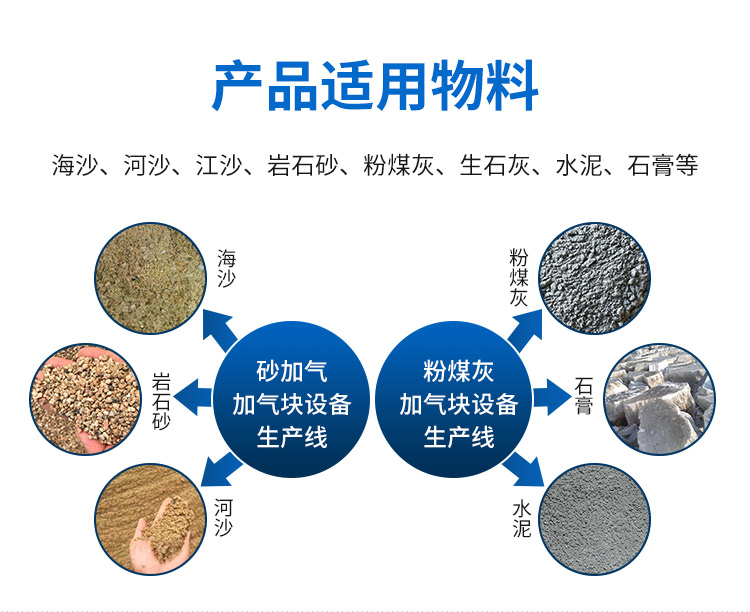 产品适用物料

海沙、河沙、江沙、岩石砂、粉煤灰、生石灰、水泥、石膏等

海沙

岩石砂

河沙

砂加气
加气块设备
生产线

粉煤灰
加气块设备
生产线

粉煤灰

石膏

水泥